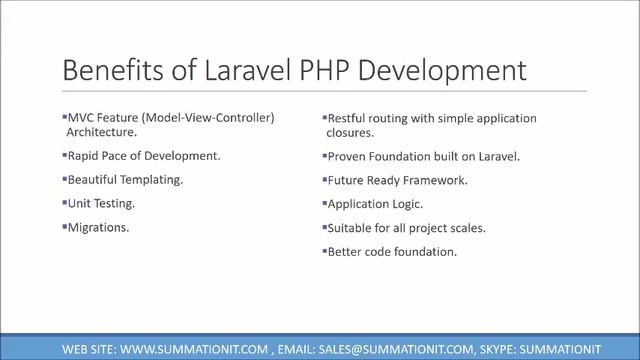 Benefits of Laravel PHP Development

▪MVC Feature (Model-View-Controller) Architecture.

▪Rapid Pace of Development.

▪Beautiful Templating.

▪Unit Testing.

▪Migrations.

▪Restful routing with simple application closures.

▪Proven Foundation built on Laravel.

▪Future Ready Framework.

▪Application Logic.

▪Suitable for all project scales.

▪Better code foundation.

WEB SITE: WWW.SUMMATIONIT.COM , EMAIL: SALES@SUMMATIONIT.COM, SKYPE: SUMMATIONIT